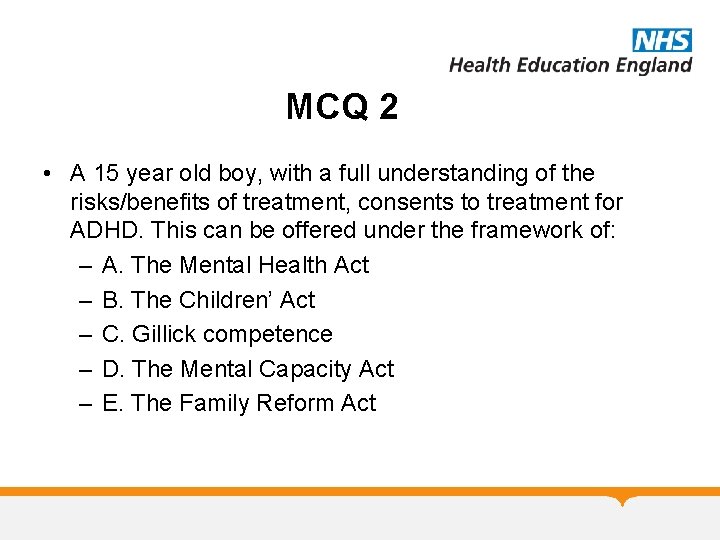 NHS
Health Education England

MCQ 2

• A 15 year old boy, with a full understanding of the risks/benefits of treatment, consents to treatment for ADHD. This can be offered under the framework of:
– A. The Mental Health Act
– B. The Children’ Act
– C. Gillick competence
– D. The Mental Capacity Act
– E. The Family Reform Act